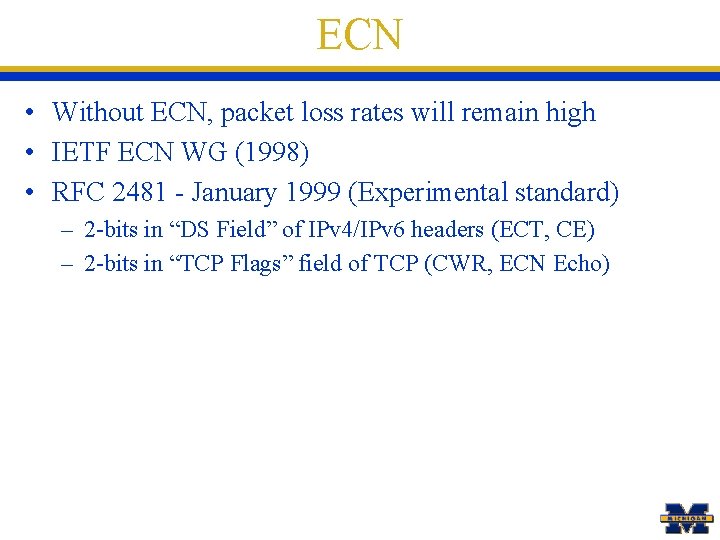 ECN

• Without ECN, packet loss rates will remain high
• IETF ECN WG (1998)
• RFC 2481 - January 1999 (Experimental standard)
– 2-bits in “DS Field” of IPv4/IPv6 headers (ECT, CE)
– 2-bits in “TCP Flags” field of TCP (CWR, ECN Echo)

MICHIGAN